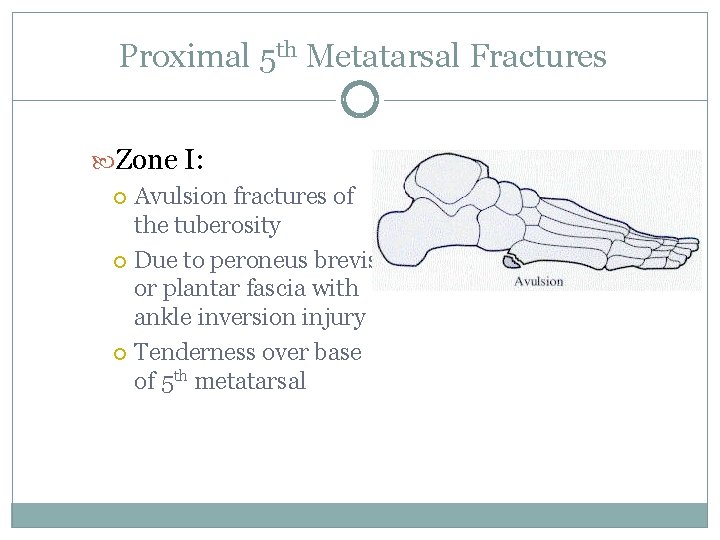 Proximal 5$^{th}$ Metatarsal Fractures

Zone I:

Avulsion fractures of the tuberosity

Due to peroneus brevis or plantar fascia with ankle inversion injury

Tenderness over base of 5$^{th}$ metatarsal

Avulsion